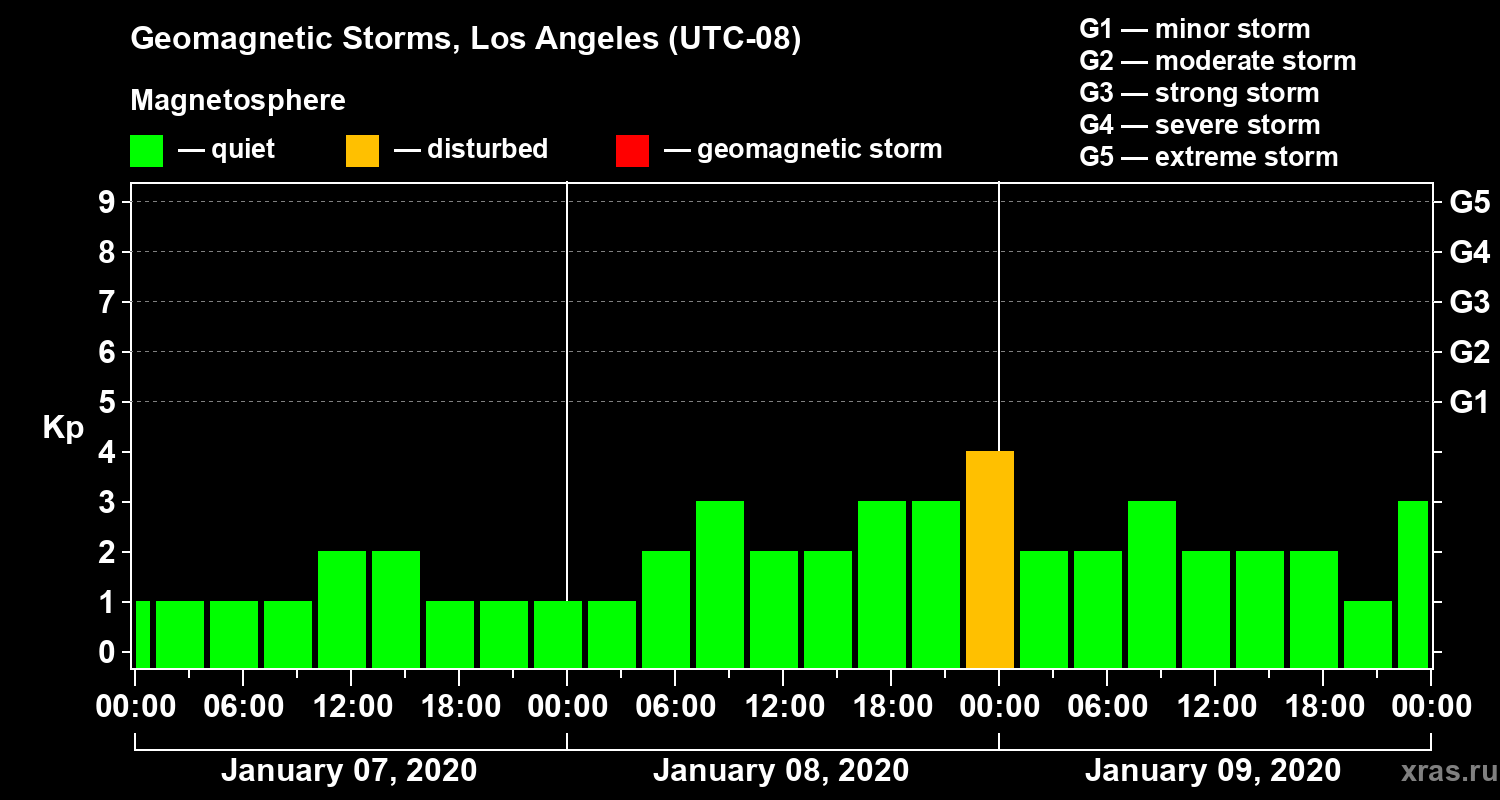 Geomagnetic Storms, Los Angeles (UTC-08)

Magnetosphere

— quiet — disturbed — geomagnetic storm

G1 — minor storm
G2 — moderate storm
G3 — strong storm
G4 — severe storm
G5 — extreme storm

Kp

9
8
7
6
5
4
3
2
1
0

G5
G4
G3
G2
G1

00:00 06:00 12:00 18:00 00:00 06:00 12:00 18:00 00:00 06:00 12:00 18:00 00:00

January 07, 2020
January 08, 2020
January 09, 2020

xras.ru